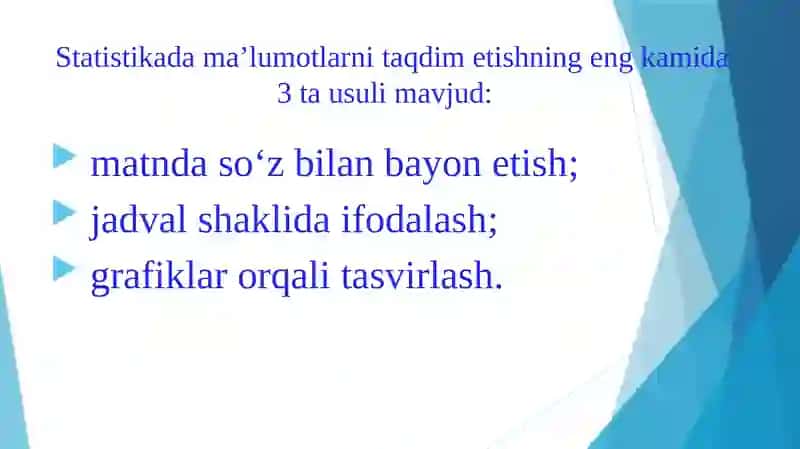 Statistikada ma’lumotlarni taqdim etishning eng kamida 3 ta usuli mavjud:

matnda so‘z bilan bayon etish;

jadval shaklida ifodalash;

grafiklar orqali tasvirlash.